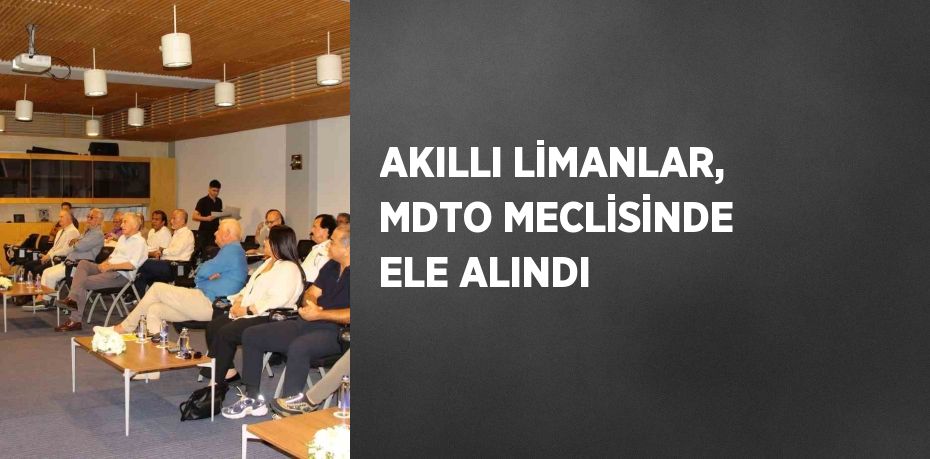 AKILLI LİMANLAR, MDTO MECLİSİNDE ELE ALINDI